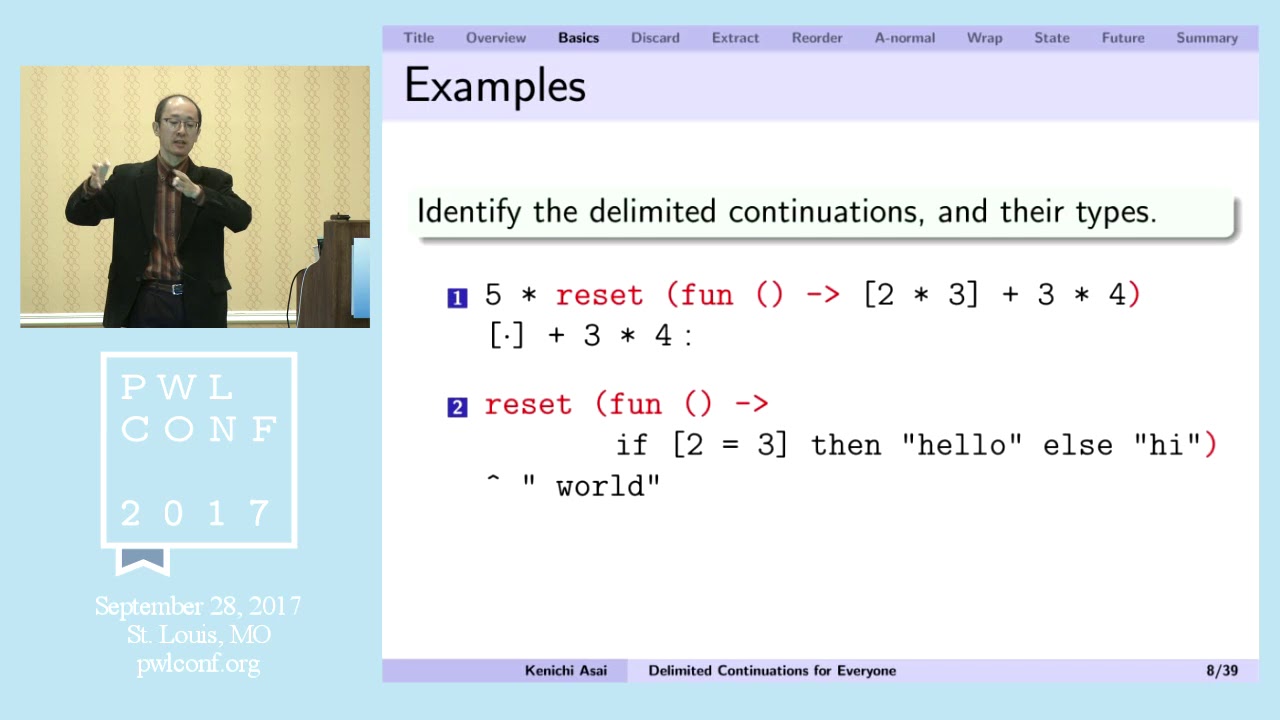 PWL CONF 2017

September 28, 2017
St. Louis, MO
pwlconf.org

Title Overview Basics Discard Extract Reorder A-normal Wrap State Future Summary

Examples

Identify the delimited continuations, and their types.

1 5 * reset (fun () -> [2 * 3] + 3 * 4)
[·] + 3 * 4 :

2 reset (fun () ->
if [2 = 3] then "hello" else "hi")
^ " world"

Kenichi Asai Delimited Continuations for Everyone 8/39